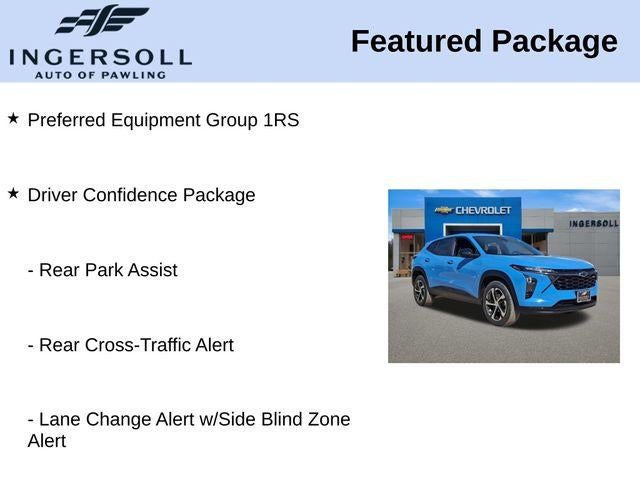 INGERSOLL
AUTO OF PAWLING

Featured Package

★ Preferred Equipment Group 1RS

★ Driver Confidence Package

- Rear Park Assist

- Rear Cross-Traffic Alert

- Lane Change Alert w/Side Blind Zone Alert

CHEVROLET

INGERSOLL